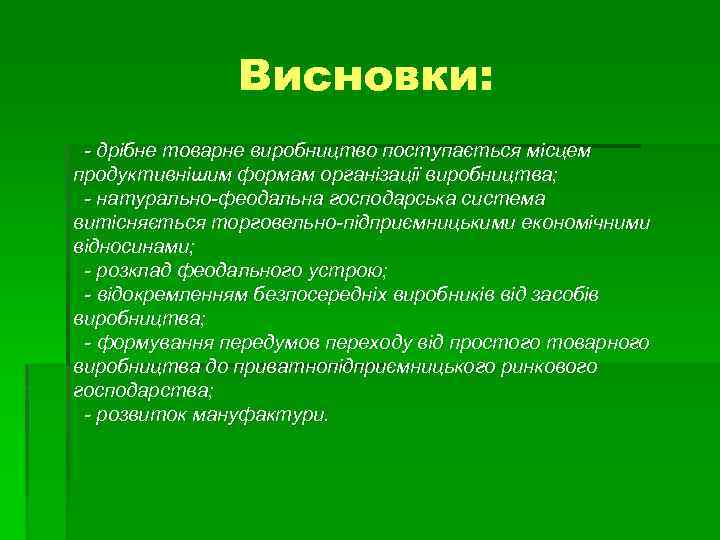 Висновки:

- дрібне товарне виробництво поступається місцем продуктивнішим формам організації виробництва;
- натурально-феодальна господарська система витісняється торговельно-підприємницькими економічними відносинами;
- розклад феодального устрою;
- відокремленням безпосередніх виробників від засобів виробництва;
- формування передумов переходу від простого товарного виробництва до приватнопідприємницького ринкового господарства;
- розвиток мануфактури.